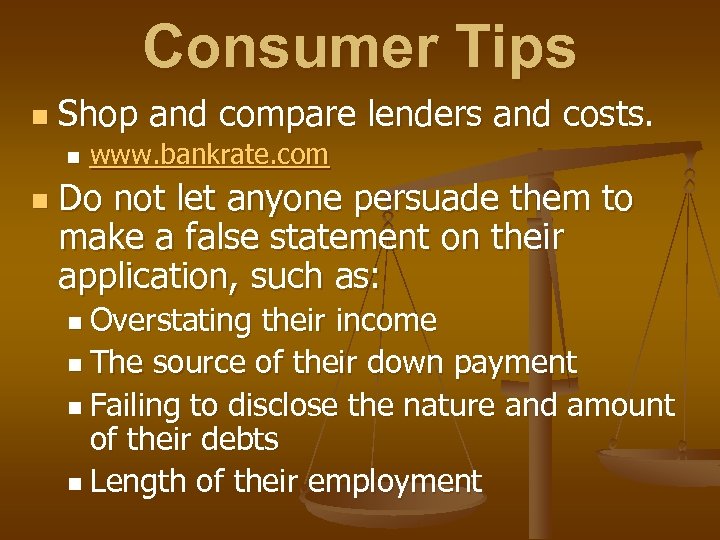 Consumer Tips

- Shop and compare lenders and costs.
  - www.bankrate.com
- Do not let anyone persuade them to make a false statement on their application, such as:
  - Overstating their income
  - The source of their down payment
  - Failing to disclose the nature and amount of their debts
  - Length of their employment